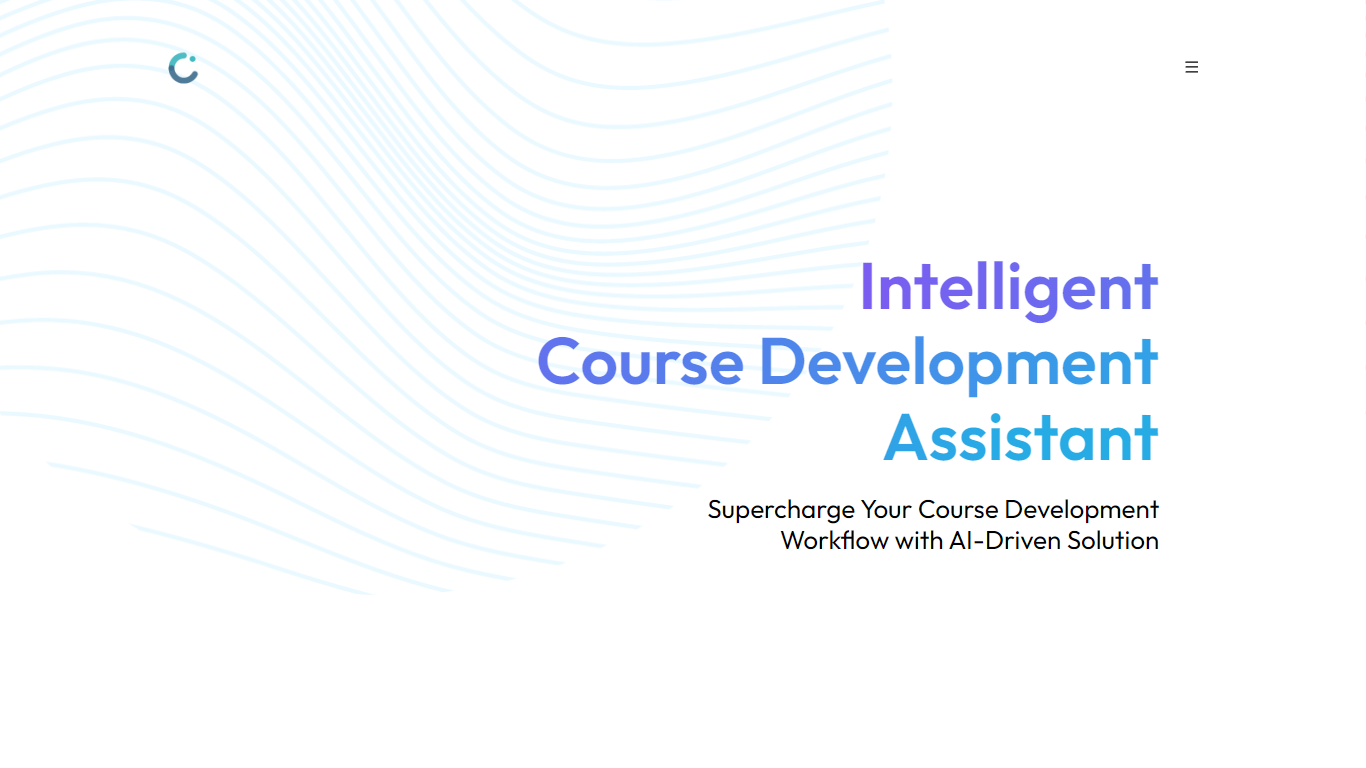 Intelligent
Course Development
Assistant

Supercharge Your Course Development Workflow with AI-Driven Solution